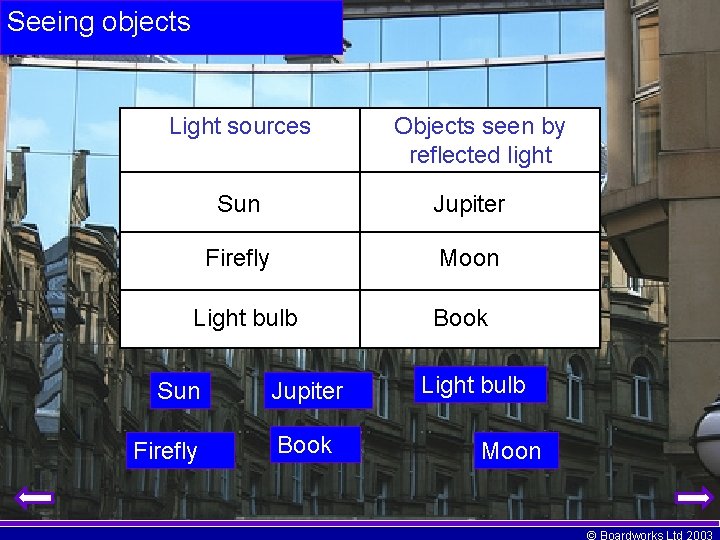 Seeing objects

| Light sources | Objects seen by reflected light |
|---|---|
| Sun | Jupiter |
| Firefly | Moon |
| Light bulb | Book |

Sun
Jupiter
Light bulb
Firefly
Book
Moon

© Boardworks Ltd 2003